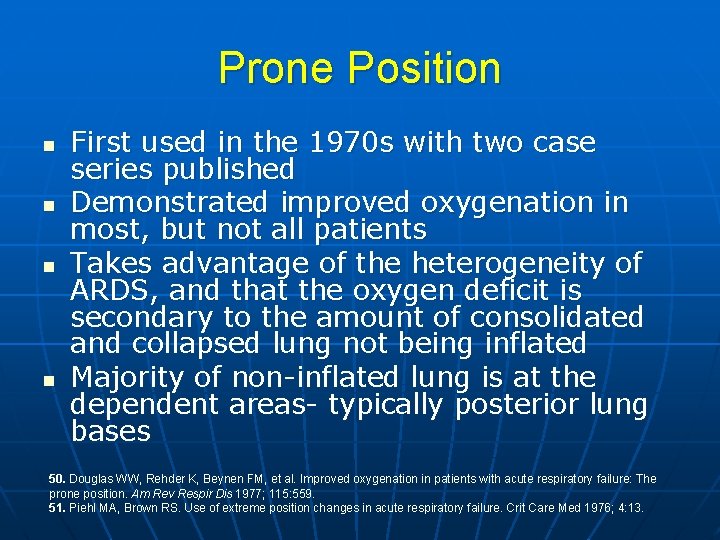 Prone Position

- First used in the 1970s with two case series published
- Demonstrated improved oxygenation in most, but not all patients
- Takes advantage of the heterogeneity of ARDS, and that the oxygen deficit is secondary to the amount of consolidated and collapsed lung not being inflated
- Majority of non-inflated lung is at the dependent areas- typically posterior lung bases

50. Douglas WW, Rehder K, Beynen FM, et al. Improved oxygenation in patients with acute respiratory failure: The prone position. Am Rev Respir Dis 1977; 115:559.
51. Piehl MA, Brown RS. Use of extreme position changes in acute respiratory failure. Crit Care Med 1976; 4:13.